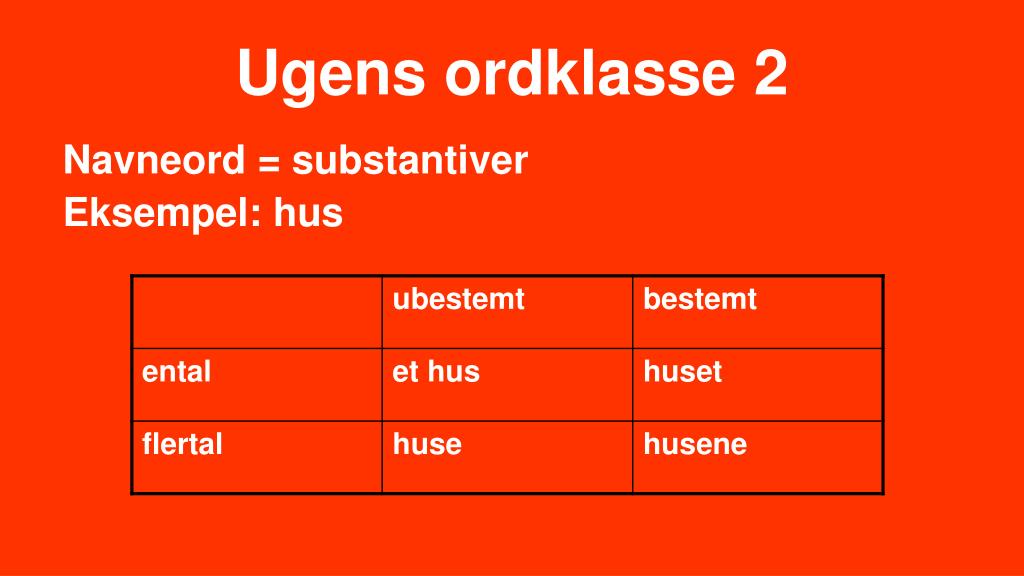 Ugens ordklasse 2

Navneord = substantiver

Eksempel: hus

| | ubestemt | bestemt |
|---|---|---|
| ental | et hus | huset |
| flertal | huse | husene |